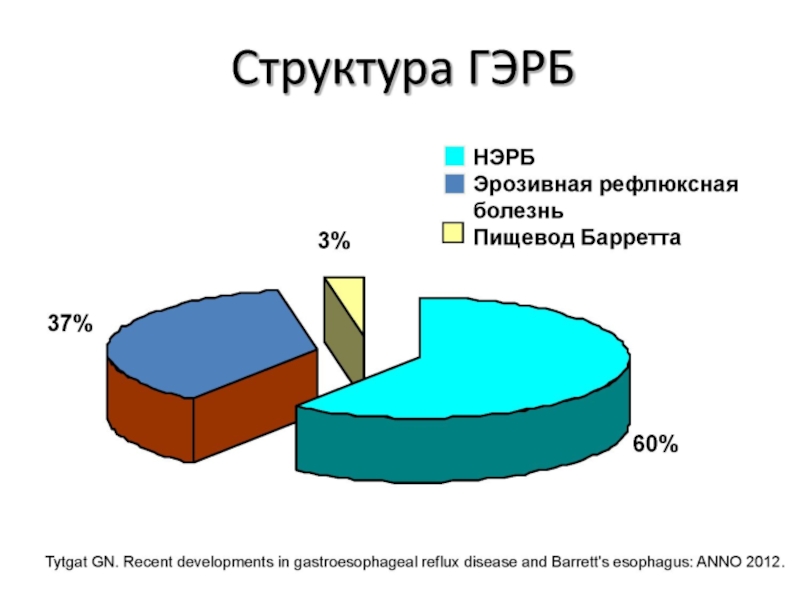 Структура ГЭРБ

НЭРБ
Эрозивная рефлюксная болезнь
Пищевод Барретта

3%

37%

60%

Tytgat GN. Recent developments in gastroesophageal reflux disease and Barrett's esophagus: ANNO 2012.